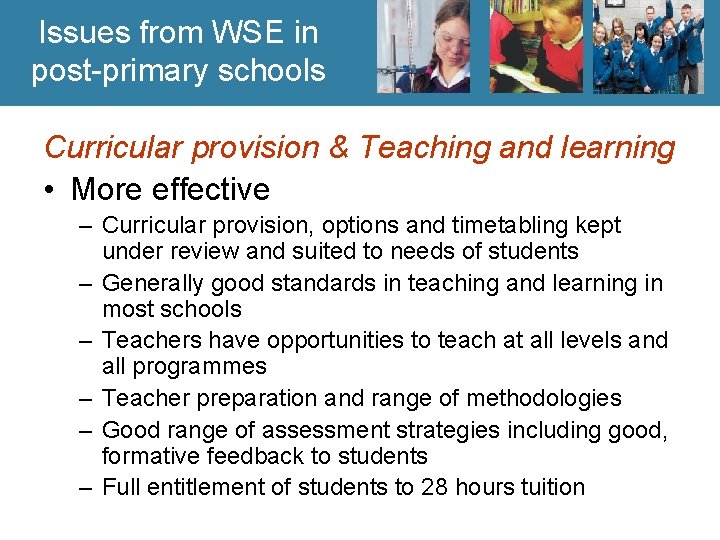 Issues from WSE in post-primary schools

Curricular provision & Teaching and learning

• More effective
– Curricular provision, options and timetabling kept under review and suited to needs of students
– Generally good standards in teaching and learning in most schools
– Teachers have opportunities to teach at all levels and all programmes
– Teacher preparation and range of methodologies
– Good range of assessment strategies including good, formative feedback to students
– Full entitlement of students to 28 hours tuition